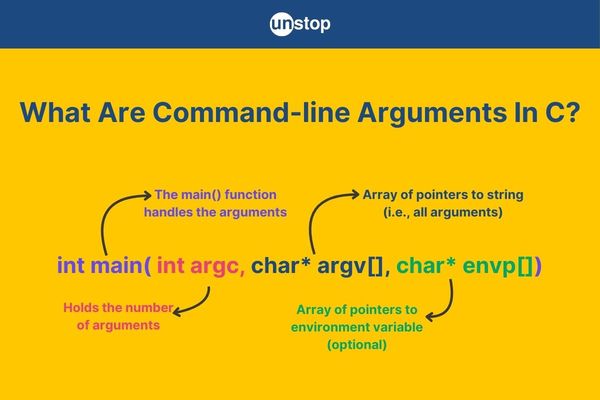 unstop

What Are Command-line Arguments In C?

The main() function handles the arguments

Array of pointers to string (i.e., all arguments)

int main( int argc, char* argv[], char* envp[])

Holds the number of arguments

Array of pointers to environment variable (optional)